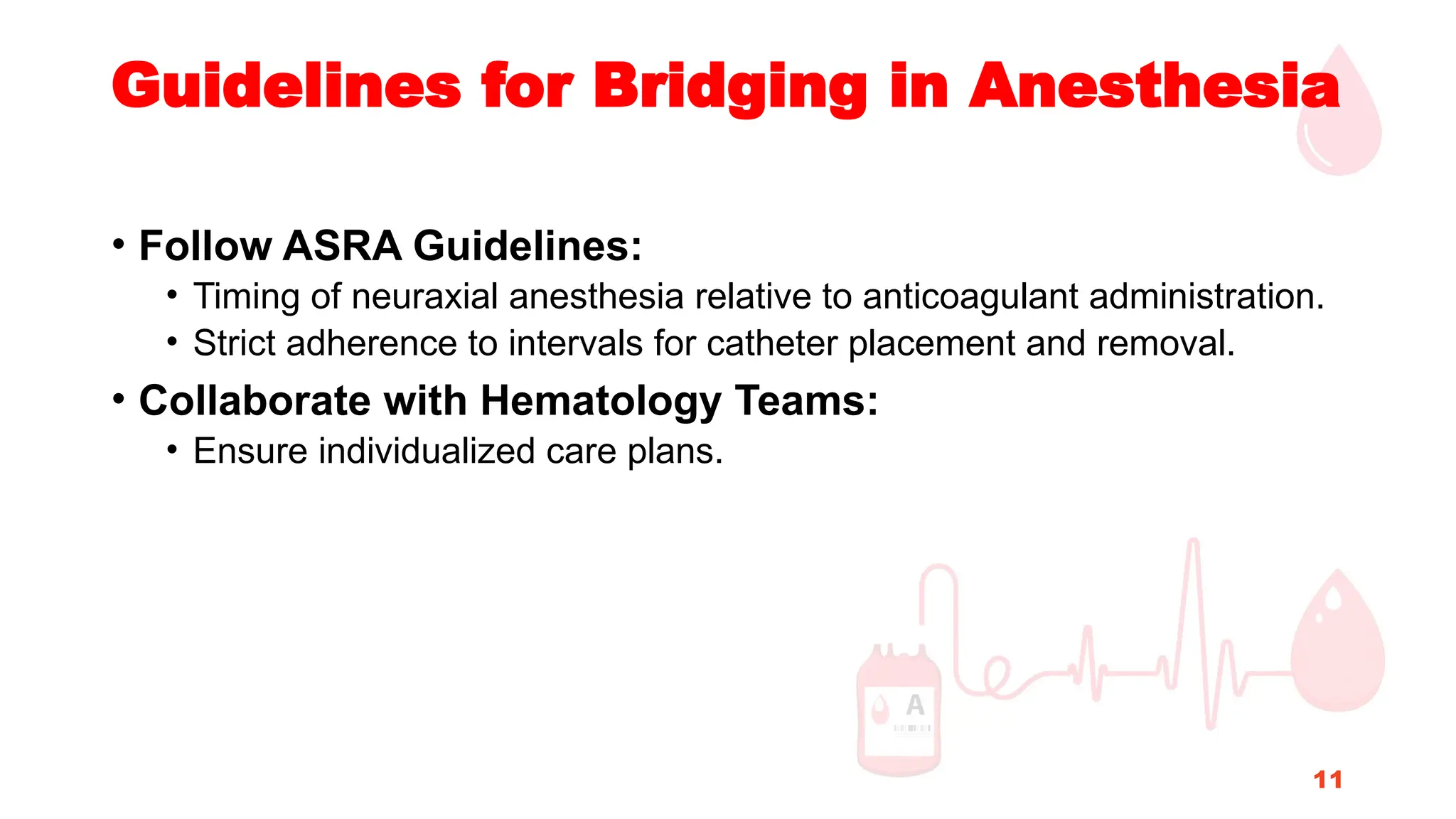 Guidelines for Bridging in Anesthesia

• Follow ASRA Guidelines:
  • Timing of neuraxial anesthesia relative to anticoagulant administration.
  • Strict adherence to intervals for catheter placement and removal.
• Collaborate with Hematology Teams:
  • Ensure individualized care plans.

A

11